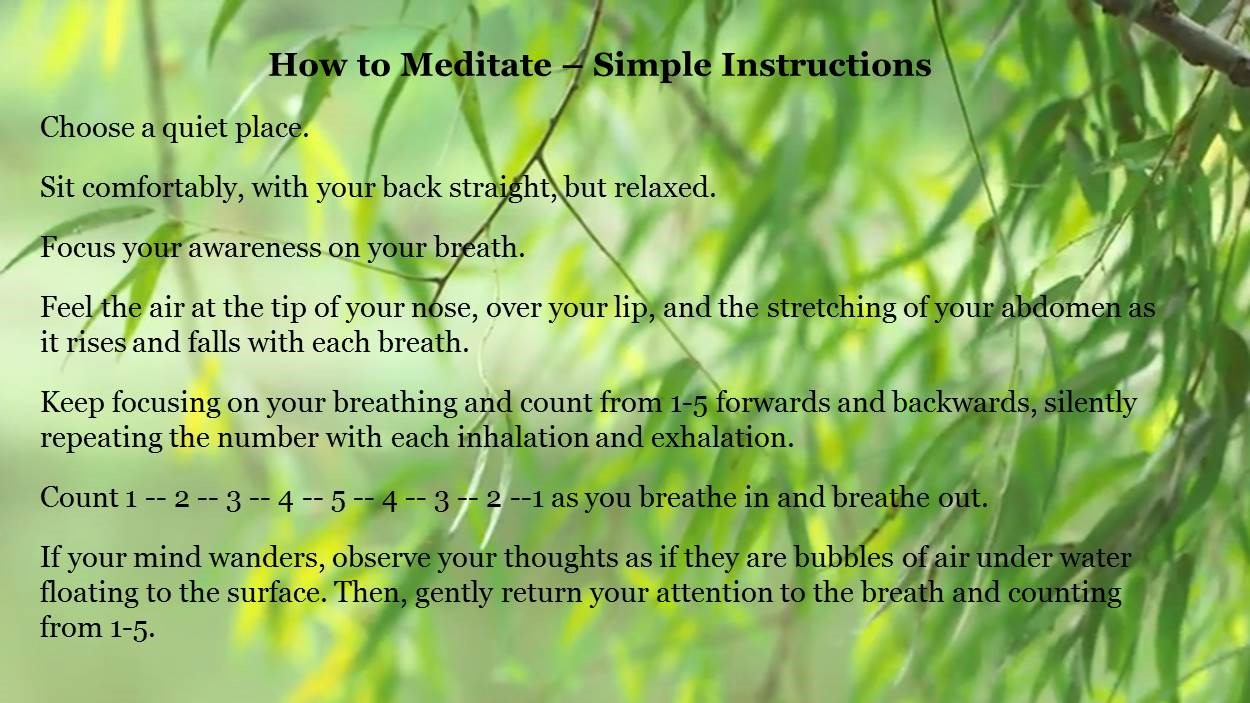 How to Meditate – Simple Instructions

Choose a quiet place.

Sit comfortably, with your back straight, but relaxed.

Focus your awareness on your breath.

Feel the air at the tip of your nose, over your lip, and the stretching of your abdomen as it rises and falls with each breath.

Keep focusing on your breathing and count from 1-5 forwards and backwards, silently repeating the number with each inhalation and exhalation.

Count 1 -- 2 -- 3 -- 4 -- 5 -- 4 -- 3 -- 2 --1 as you breathe in and breathe out.

If your mind wanders, observe your thoughts as if they are bubbles of air under water floating to the surface. Then, gently return your attention to the breath and counting from 1-5.